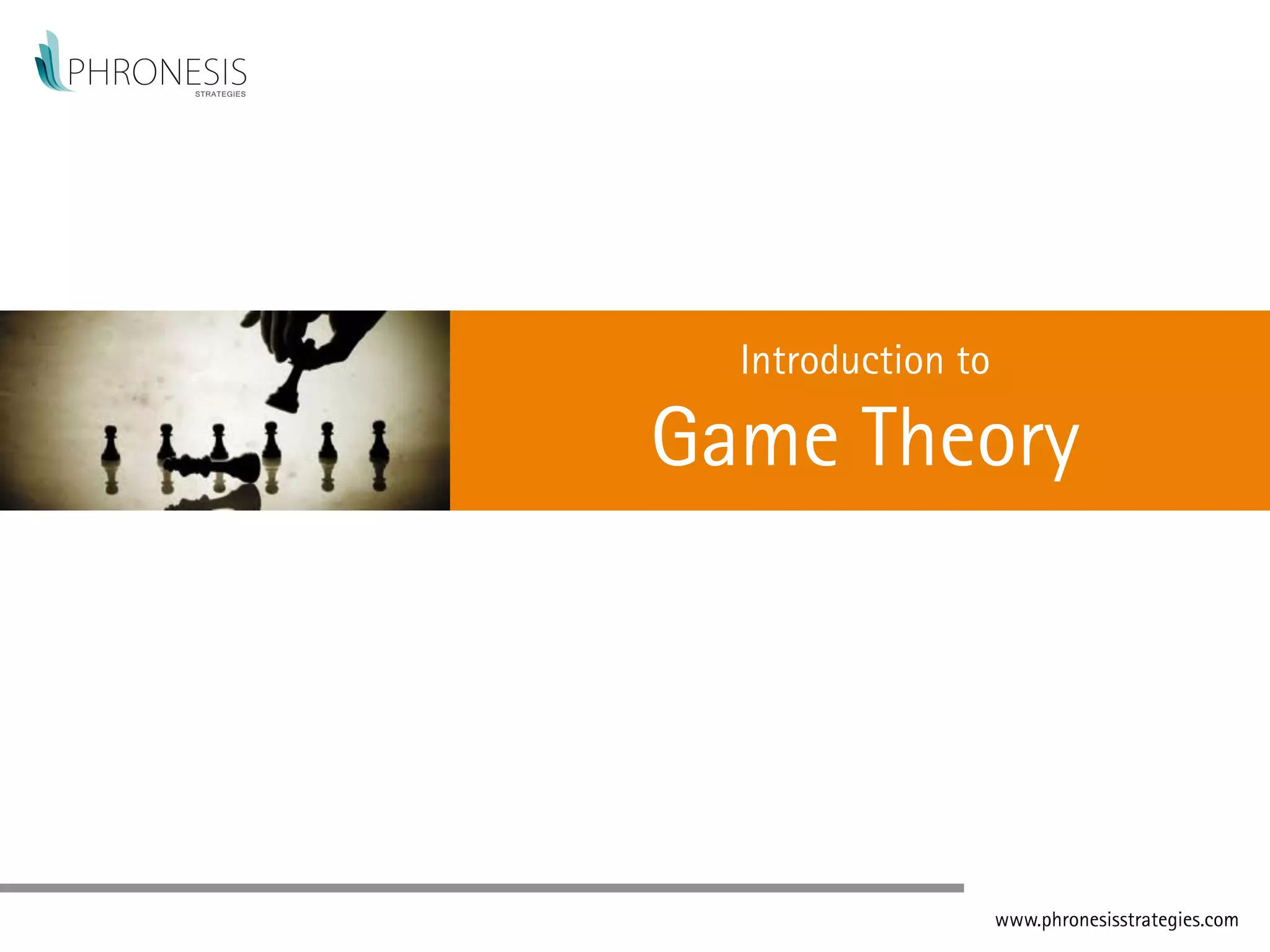 PHRONESIS
STRATEGIES

Introduction to
Game Theory

www.phronesisstrategies.com